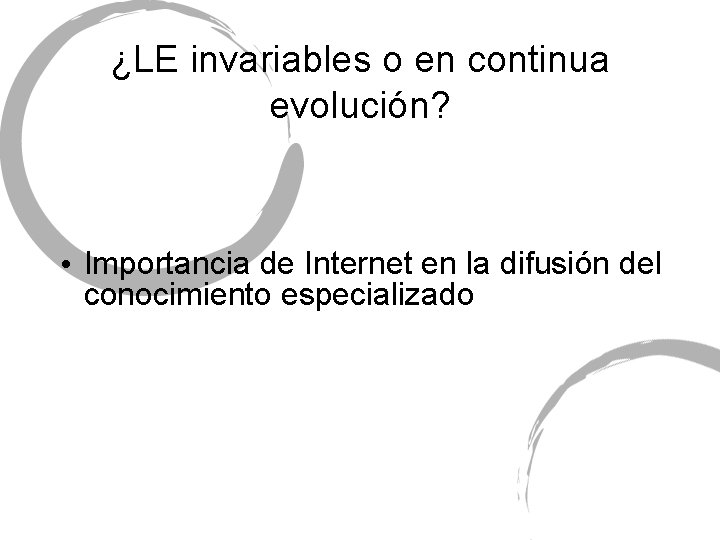 ¿LE invariables o en continua evolución?

• Importancia de Internet en la difusión del conocimiento especializado